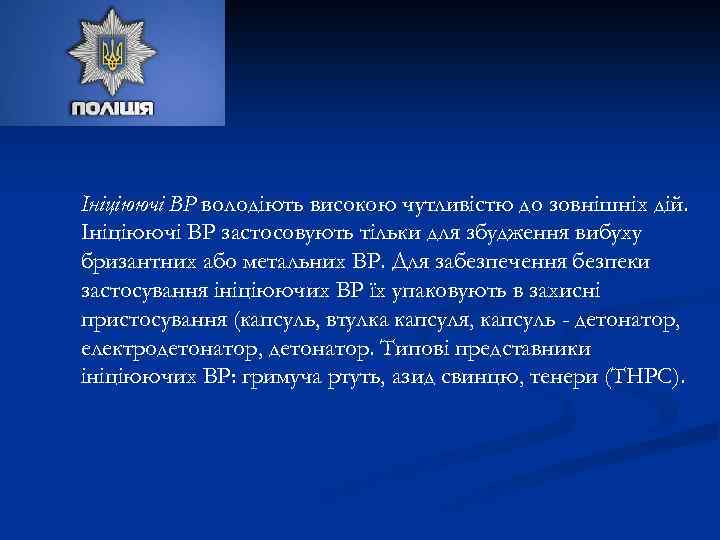 ПОЛІЦІЯ

Ініціюючі ВР володіють високою чутливістю до зовнішніх дій. Ініціюючі ВР застосовують тільки для збудження вибуху бризантних або метальних ВР. Для забезпечення безпеки застосування ініціюючих ВР їх упаковують в захисні пристосування (капсуль, втулка капсуля, капсуль - детонатор, електродетонатор, детонатор. Типові представники ініціюючих ВР: гримуча ртуть, азид свинцю, тенери (ТНРС).